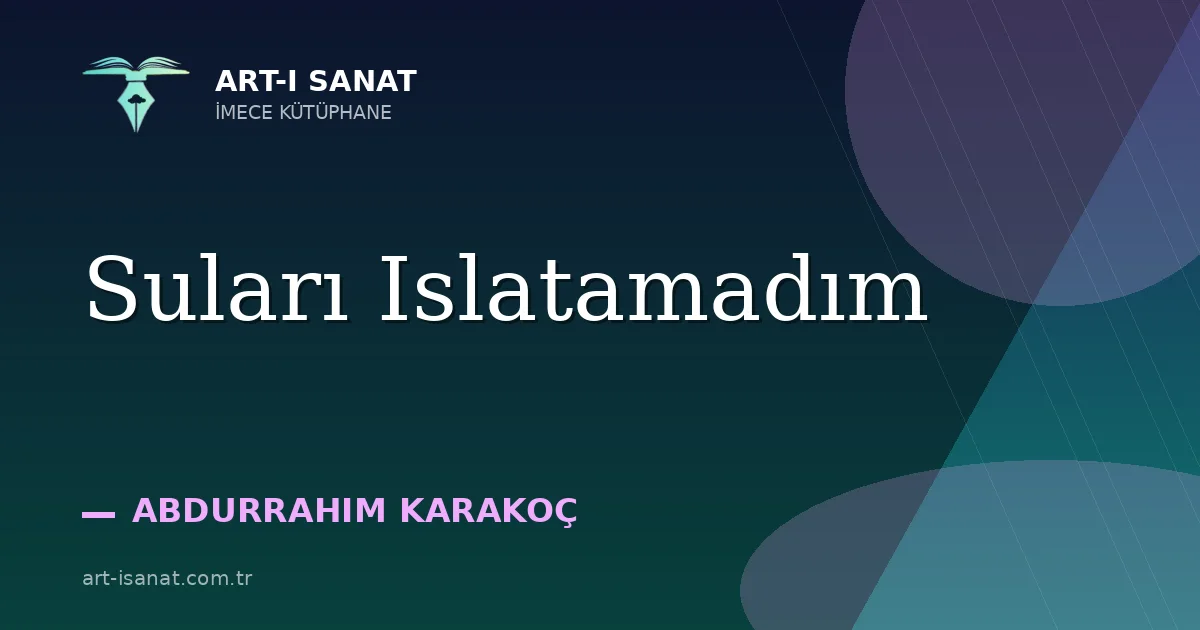 ART-I SANAT
İMECE KÜTÜPHANE

Suları Islatamadım

— ABDURRAHIM KARAKOÇ

art-isanat.com.tr